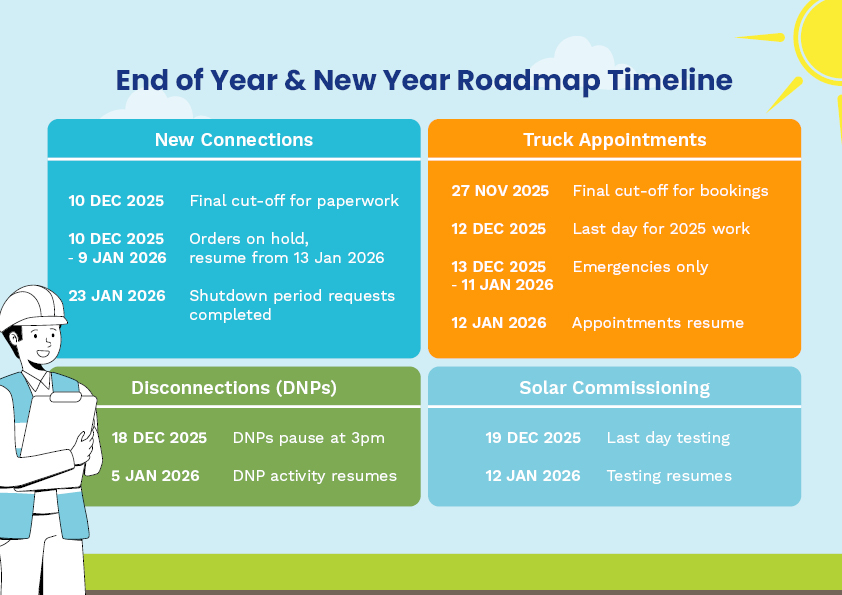 End of Year & New Year Roadmap Timeline

New Connections

10 DEC 2025 Final cut-off for paperwork

10 DEC 2025 - 9 JAN 2026 Orders on hold, resume from 13 Jan 2026

23 JAN 2026 Shutdown period requests completed

Truck Appointments

27 NOV 2025 Final cut-off for bookings

12 DEC 2025 Last day for 2025 work

13 DEC 2025 - 11 JAN 2026 Emergencies only

12 JAN 2026 Appointments resume

Disconnections (DNPs)

18 DEC 2025 DNPs pause at 3pm

5 JAN 2026 DNP activity resumes

Solar Commissioning

19 DEC 2025 Last day testing

12 JAN 2026 Testing resumes